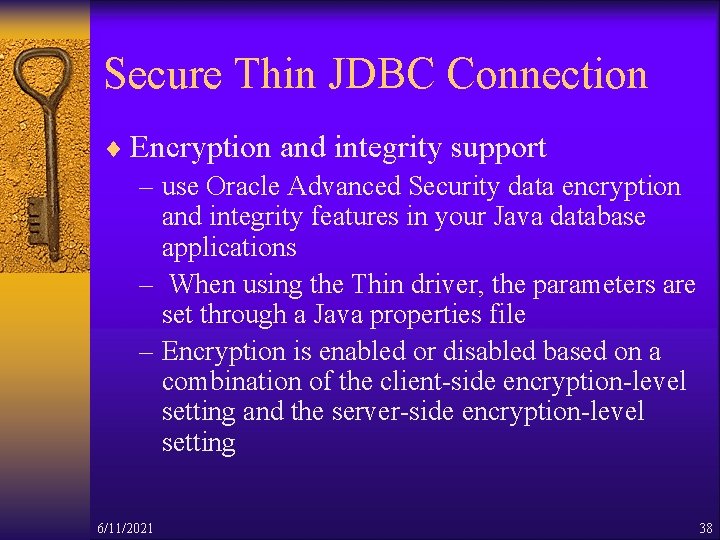 Secure Thin JDBC Connection

♦ Encryption and integrity support

– use Oracle Advanced Security data encryption and integrity features in your Java database applications

– When using the Thin driver, the parameters are set through a Java properties file

– Encryption is enabled or disabled based on a combination of the client-side encryption-level setting and the server-side encryption-level setting

6/11/2021

38